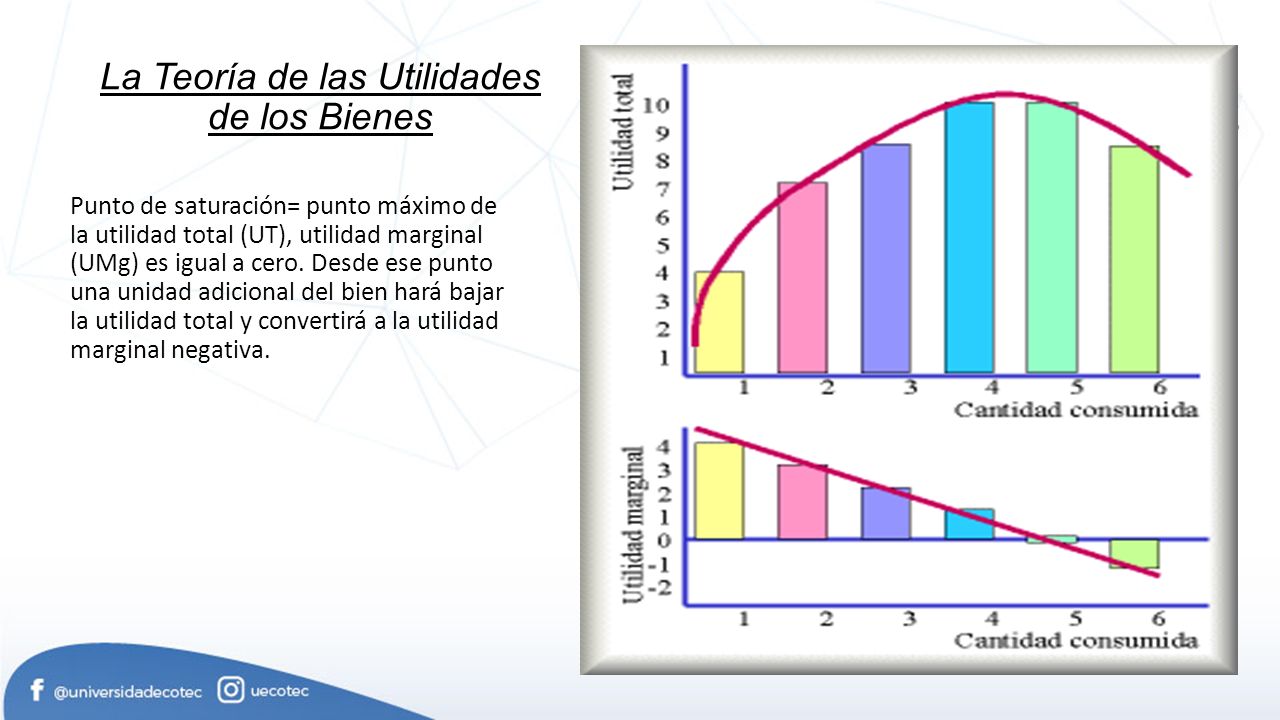 La Teoría de las Utilidades de los Bienes

Punto de saturación= punto máximo de la utilidad total (UT), utilidad marginal (UMg) es igual a cero. Desde ese punto una unidad adicional del bien hará bajar la utilidad total y convertirá a la utilidad marginal negativa.

Utilidad total
10
9
8
7
6
5
4
3
2
1
1 2 3 4 5 6
Cantidad consumida

Utilidad marginal
4
3
2
1
0
-1
-2
1 2 3 4 5 6
Cantidad consumida

@universidadecotec uecotec